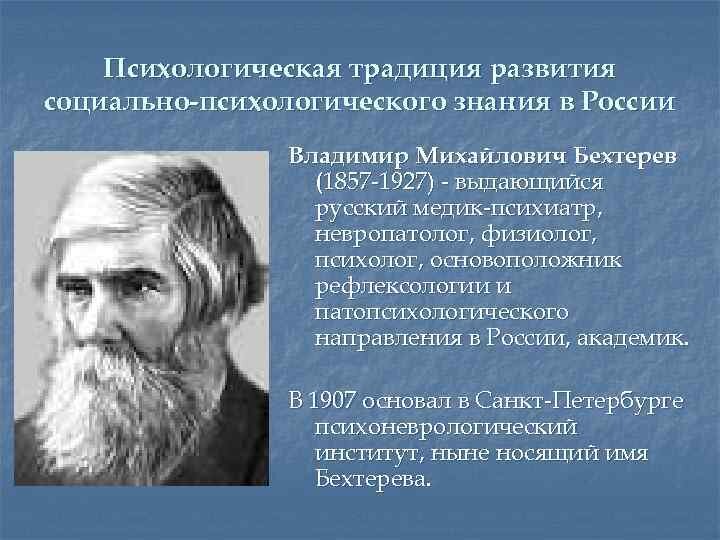 Психологическая традиция развития социально-психологического знания в России

Владимир Михайлович Бехтерев (1857-1927) - выдающийся русский медик-психиатр, невропатолог, физиолог, психолог, основоположник рефлексологии и патопсихологического направления в России, академик.

В 1907 основал в Санкт-Петербурге психоневрологический институт, ныне носящий имя Бехтерева.